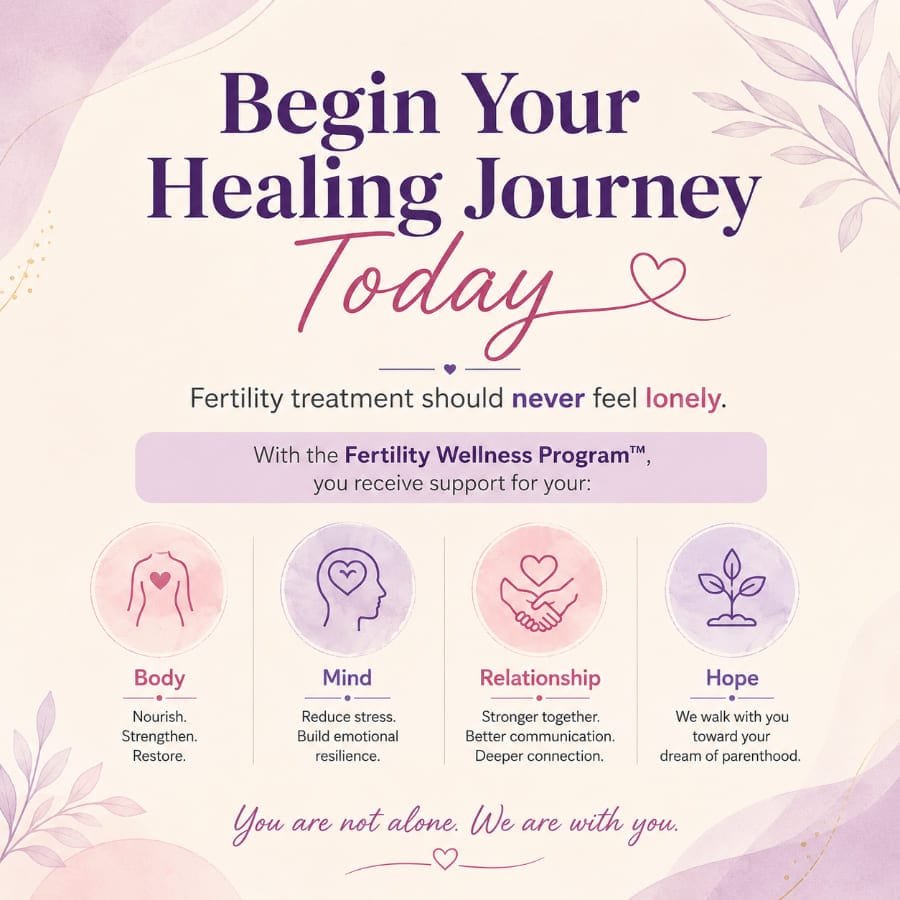 Begin Your Healing Journey Today

Fertility treatment should never feel lonely.

With the Fertility Wellness Program™, you receive support for your:

Body
Nourish. Strengthen. Restore.

Mind
Reduce stress. Build emotional resilience.

Relationship
Stronger together. Better communication. Deeper connection.

Hope
We walk with you toward your dream of parenthood.

You are not alone. We are with you.